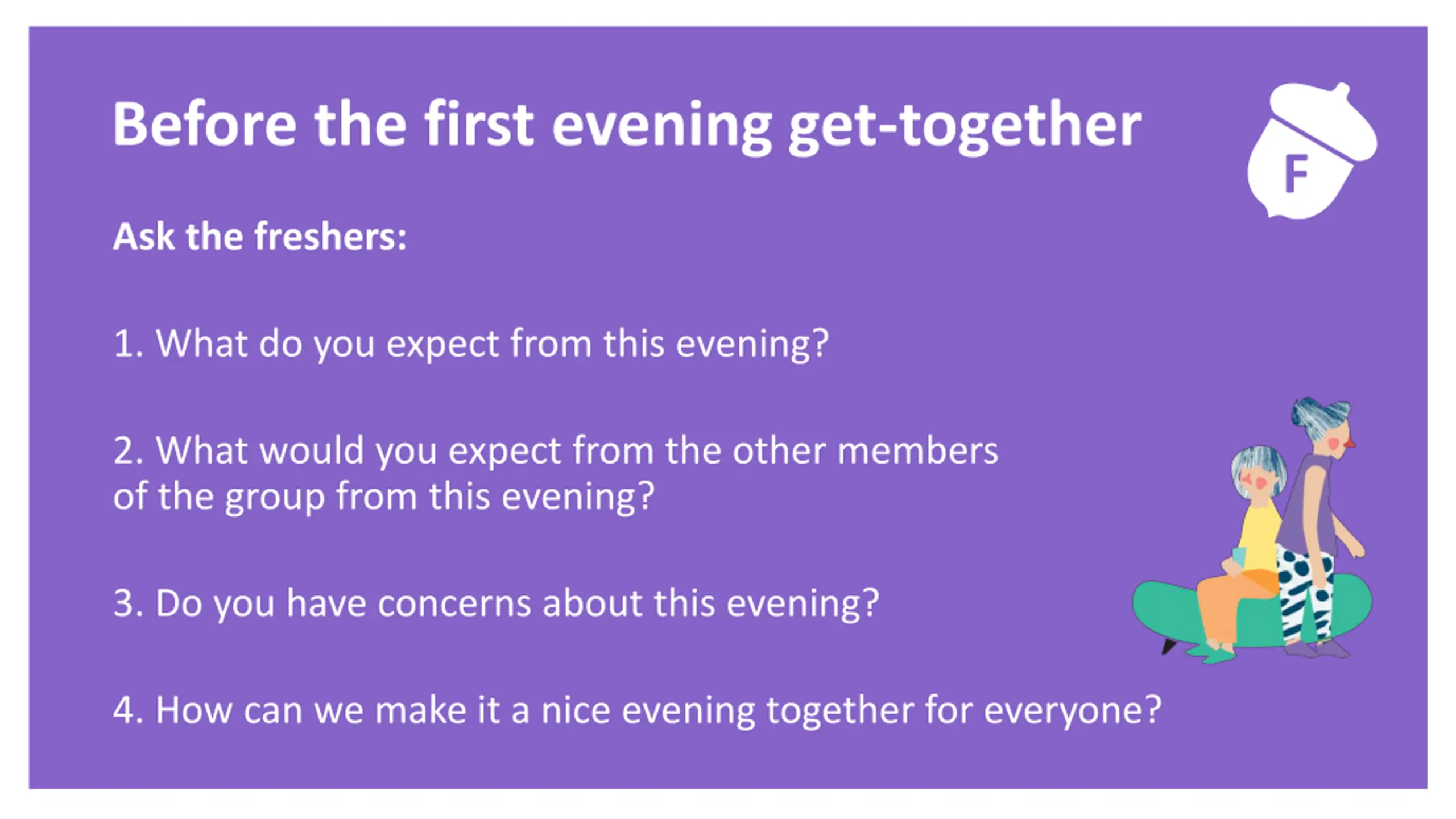 Before the first evening get-together

F

Ask the freshers:

1. What do you expect from this evening?

2. What would you expect from the other members of the group from this evening?

3. Do you have concerns about this evening?

4. How can we make it a nice evening together for everyone?